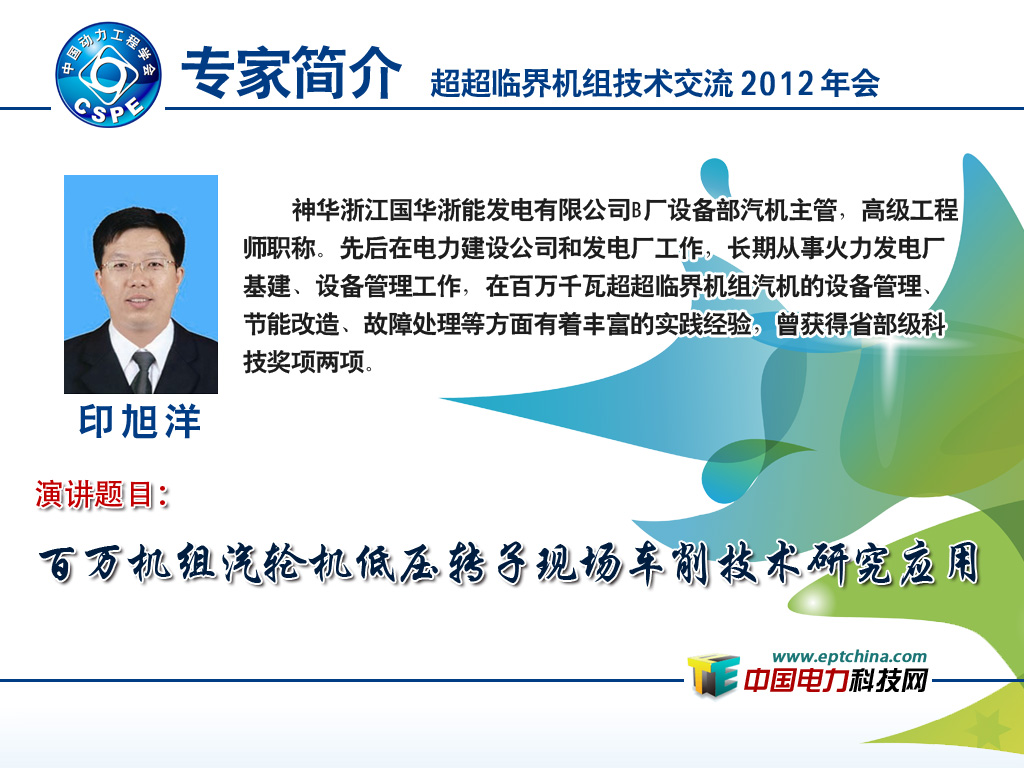 中国动力工程学会
CSPE

专家简介 超超临界机组技术交流 2012 年会

神华浙江国华浙能发电有限公司B厂设备部汽机主管，高级工程师职称。先后在电力建设公司和发电厂工作，长期从事火力发电厂基建、设备管理工作，在百万千瓦超超临界机组汽机的设备管理、节能改造、故障处理等方面有着丰富的实践经验，曾获得省部级科技奖项两项。

印旭洋

演讲题目：

百万机组汽轮机低压转子现场车削技术研究应用

www.eptchina.com
中国电力科技网